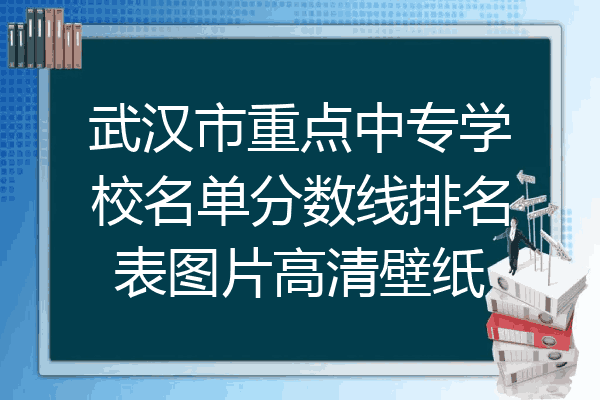 武汉市重点中专学校名单分数线排名表图片高清壁纸